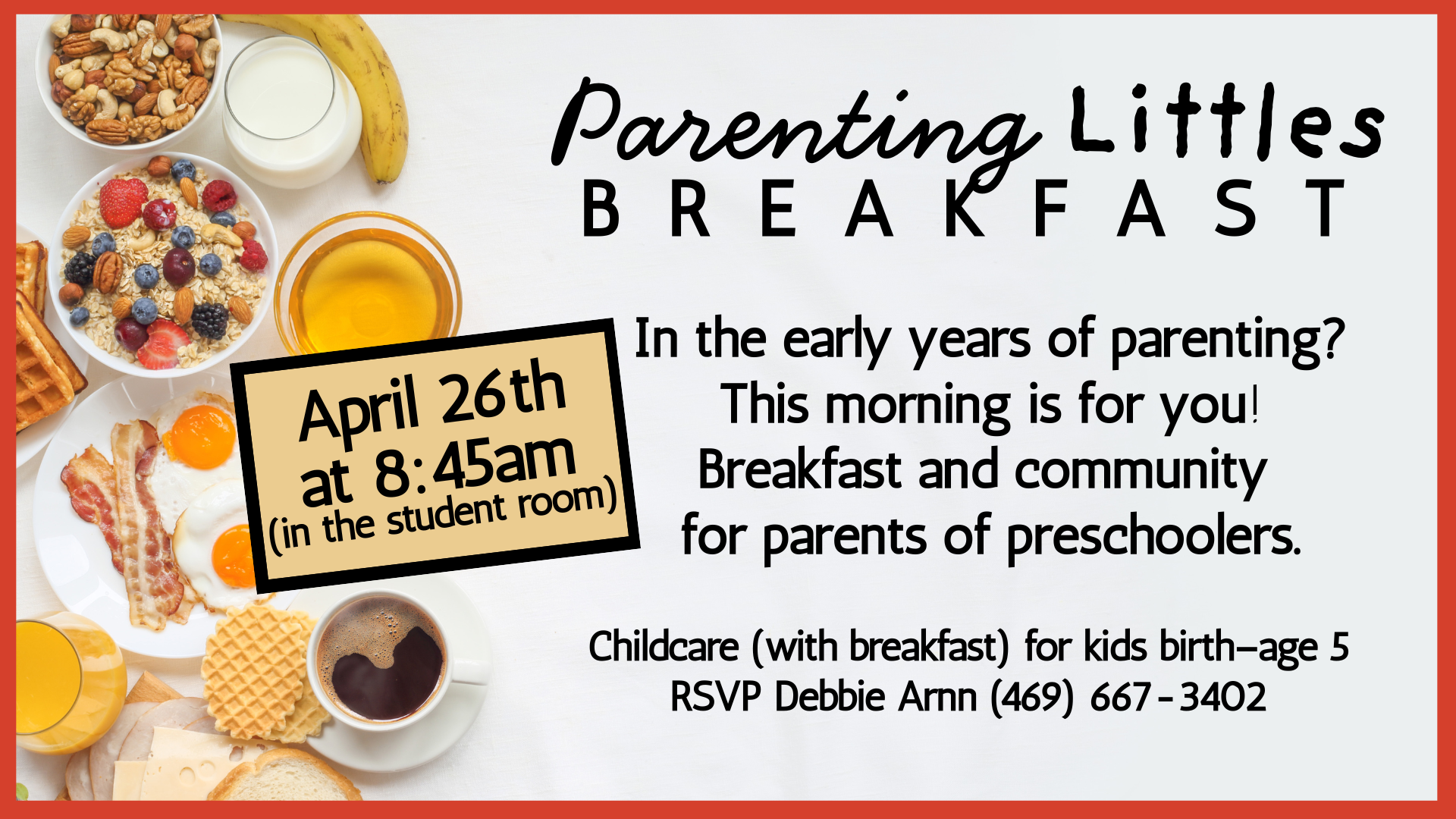 Parenting Littles
BREAKFAST

April 26th
at 8:45am
(in the student room)

In the early years of parenting?
This morning is for you!
Breakfast and community
for parents of preschoolers.

Childcare (with breakfast) for kids birth-age 5
RSVP Debbie Arnn (469) 667-3402